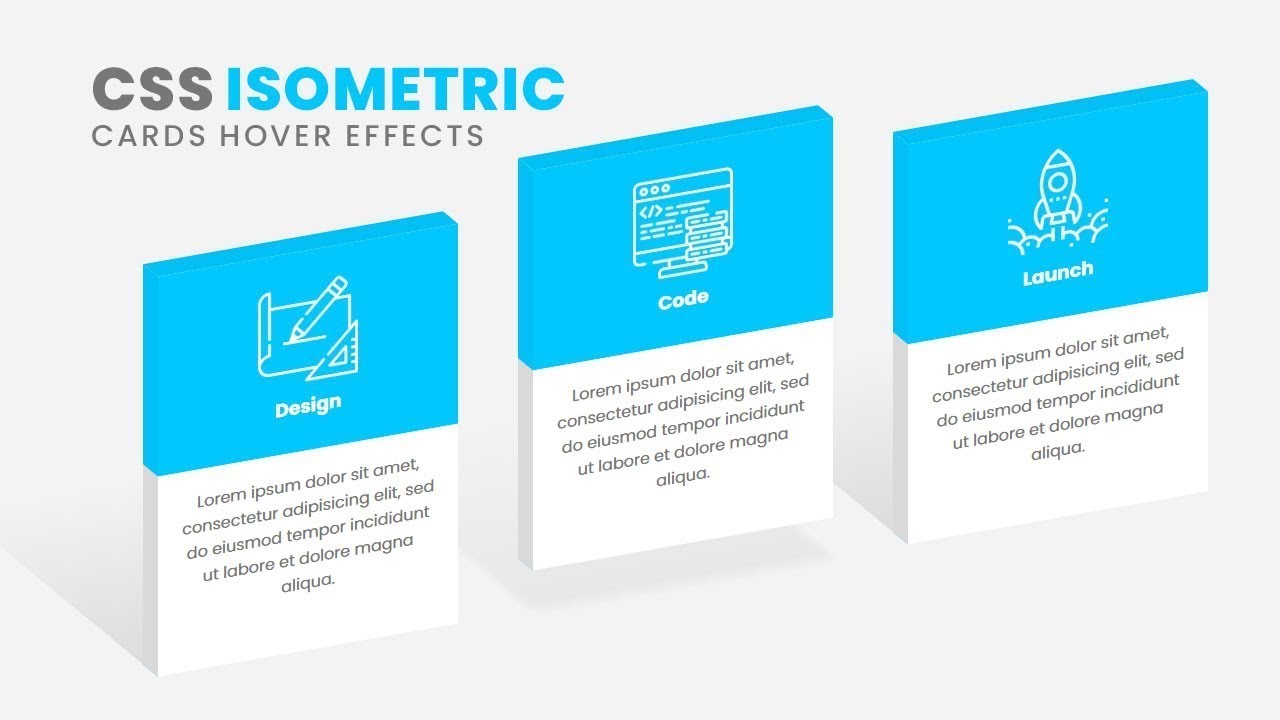 CSS ISOMETRIC
CARDS HOVER EFFECTS

Design

Lorem ipsum dolor sit amet, consectetur adipisicing elit, sed do eiusmod tempor incididunt ut labore et dolore magna aliqua.

Code

Lorem ipsum dolor sit amet, consectetur adipisicing elit, sed do eiusmod tempor incididunt ut labore et dolore magna aliqua.

Launch

Lorem ipsum dolor sit amet, consectetur adipisicing elit, sed do eiusmod tempor incididunt ut labore et dolore magna aliqua.